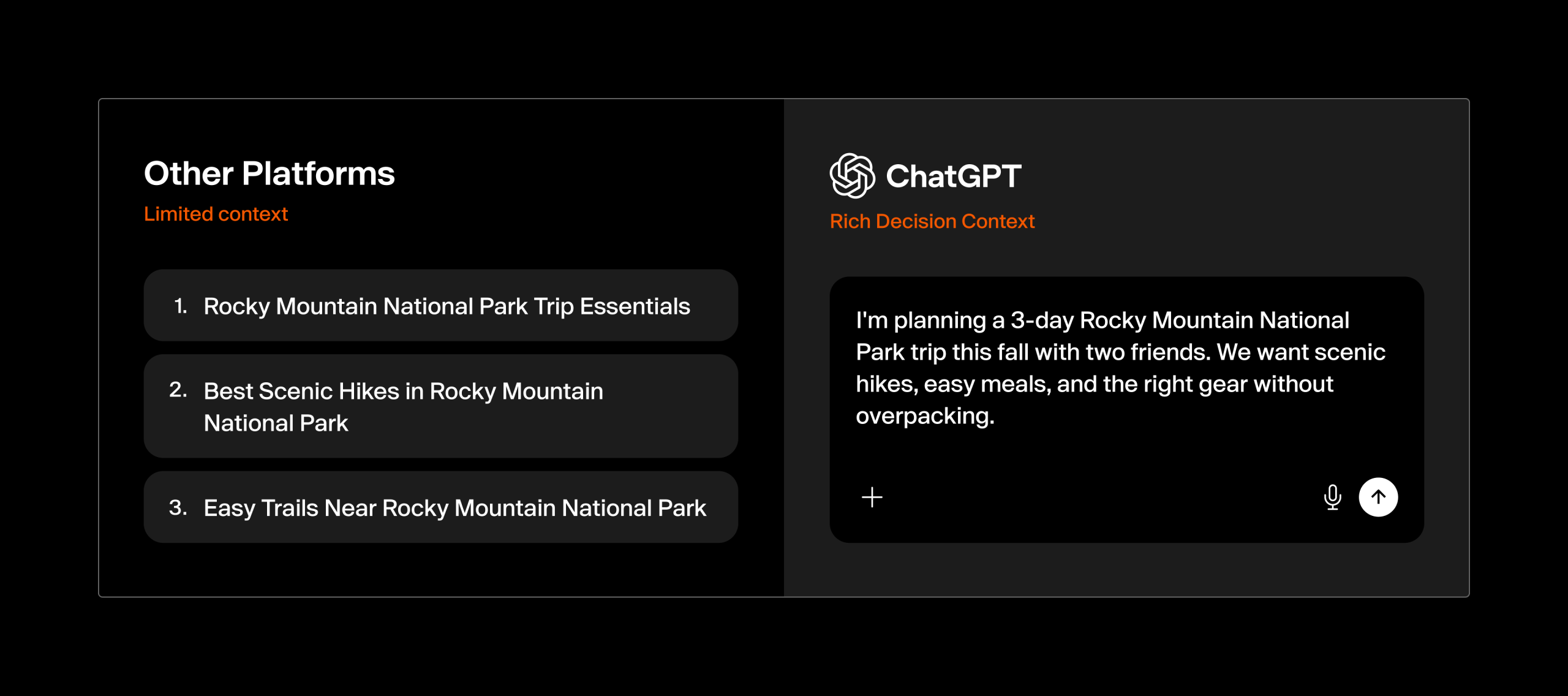 Other Platforms

Limited context

1. Rocky Mountain National Park Trip Essentials

2. Best Scenic Hikes in Rocky Mountain National Park

3. Easy Trails Near Rocky Mountain National Park

ChatGPT

Rich Decision Context

I'm planning a 3-day Rocky Mountain National Park trip this fall with two friends. We want scenic hikes, easy meals, and the right gear without overpacking.